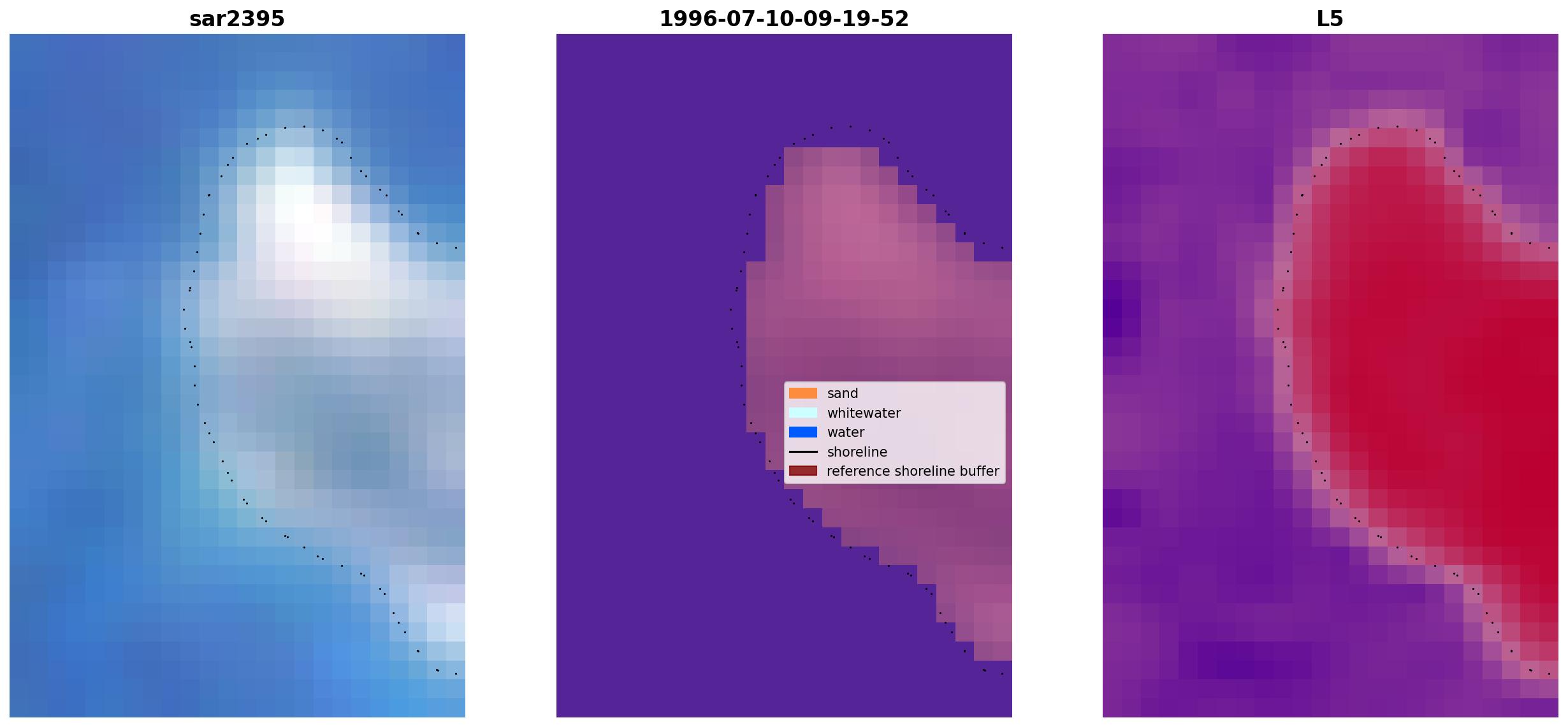 sar2395

1996-07-10-09-19-52

sand
whitewater
water
shoreline
reference shoreline buffer

L5